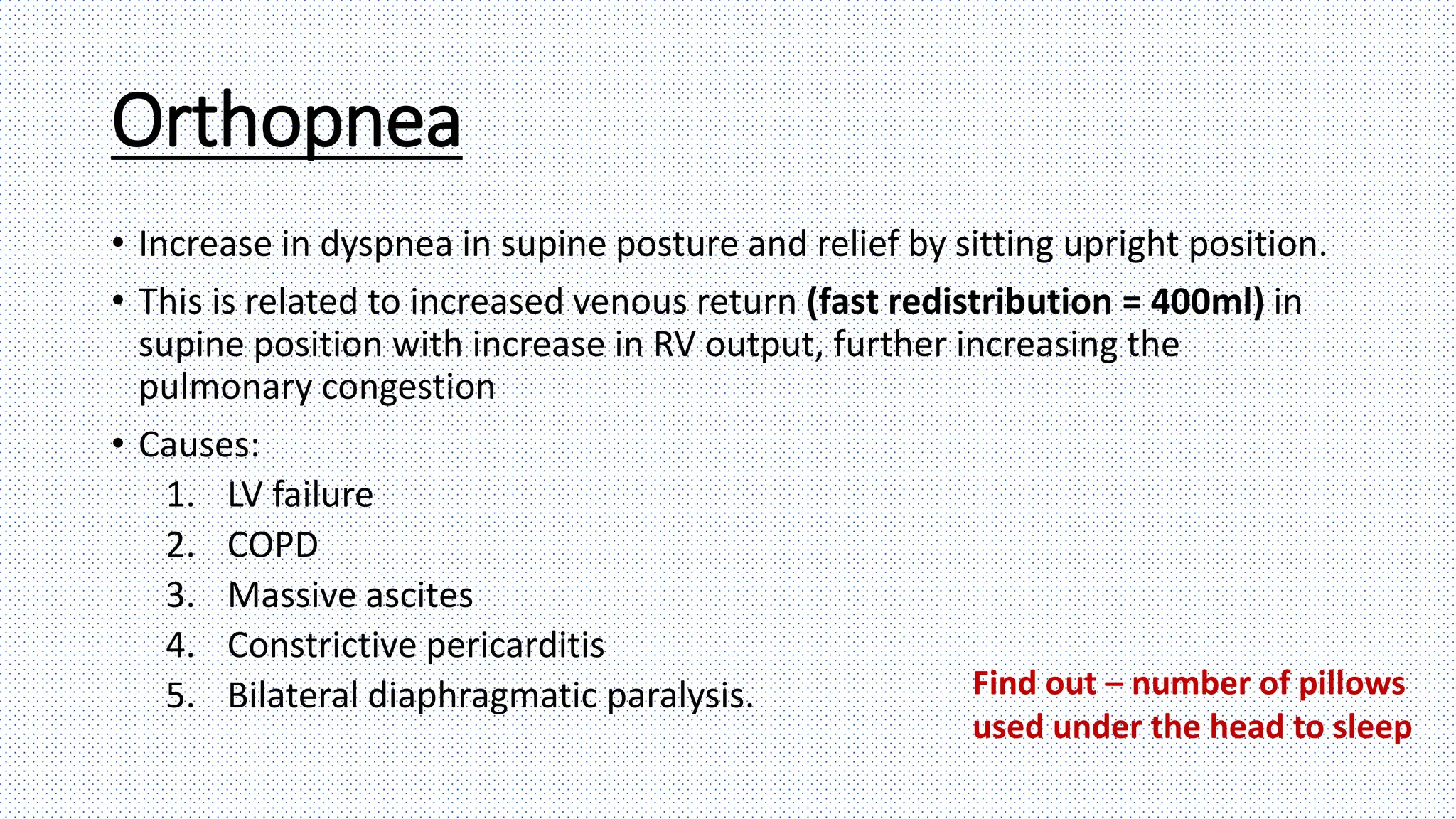 Orthopnea

• Increase in dyspnea in supine posture and relief by sitting upright position.
• This is related to increased venous return (fast redistribution = 400ml) in supine position with increase in RV output, further increasing the pulmonary congestion
• Causes:
1. LV failure
2. COPD
3. Massive ascites
4. Constrictive pericarditis
5. Bilateral diaphragmatic paralysis.

Find out – number of pillows used under the head to sleep